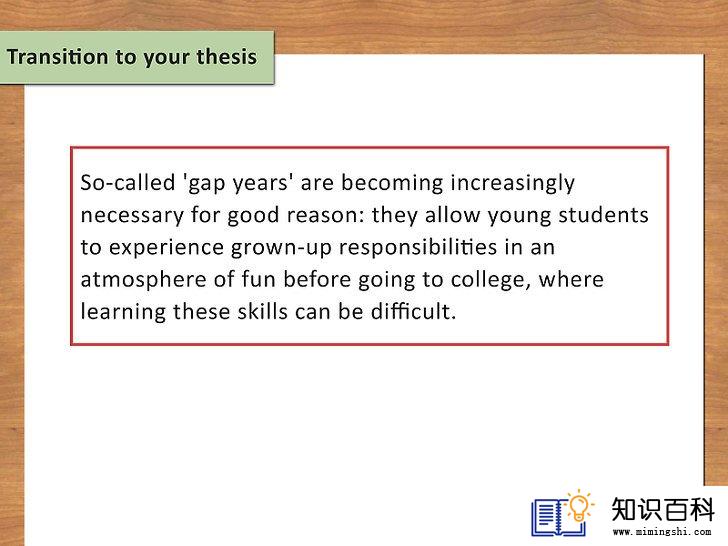 Transition to your thesis

So-called 'gap years' are becoming increasingly necessary for good reason: they allow young students to experience grown-up responsibilities in an atmosphere of fun before going to college, where learning these skills can be difficult.

知识百科
www.mimingshi.com